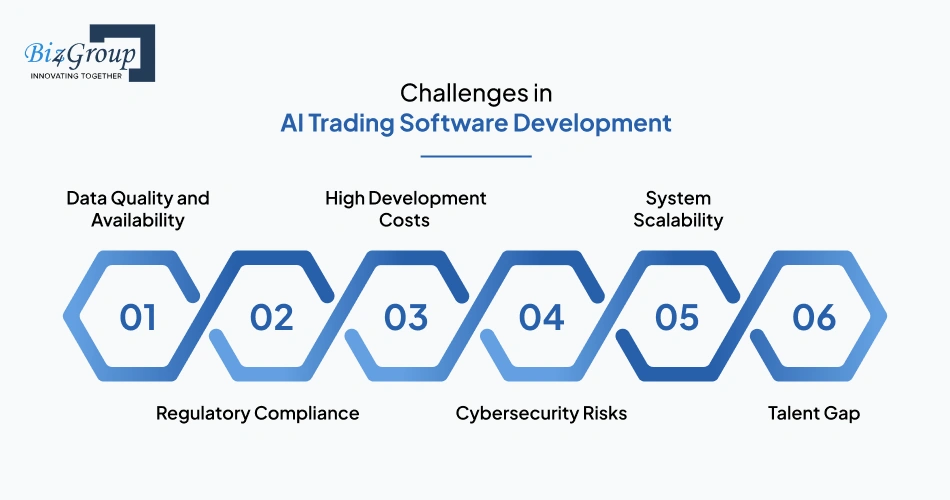 Biz4Group
INNOVATING TOGETHER

Challenges in
AI Trading Software Development

Data Quality and Availability

High Development Costs

System Scalability

01

02

03

04

05

06

Regulatory Compliance

Cybersecurity Risks

Talent Gap